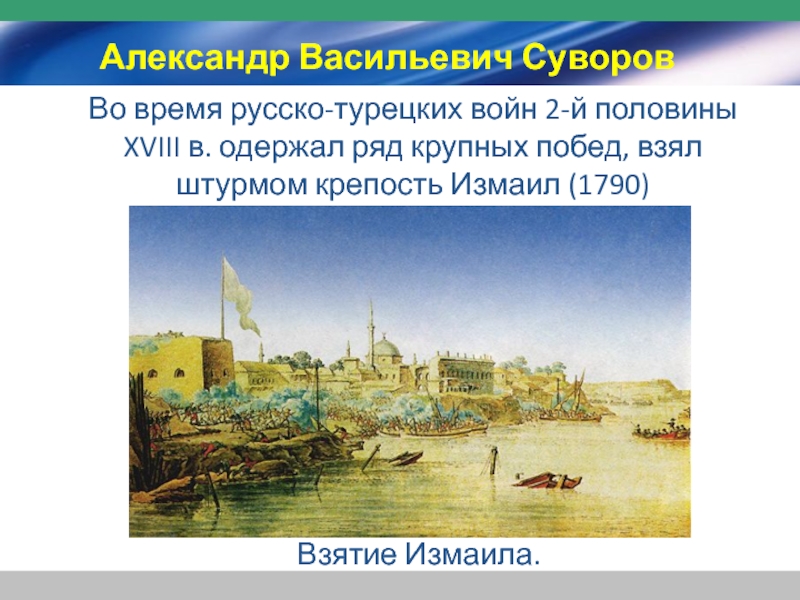 Александр Васильевич Суворов

Во время русско-турецких войн 2-й половины XVIII в. одержал ряд крупных побед, взял штурмом крепость Измаил (1790)

Взятие Измаила.